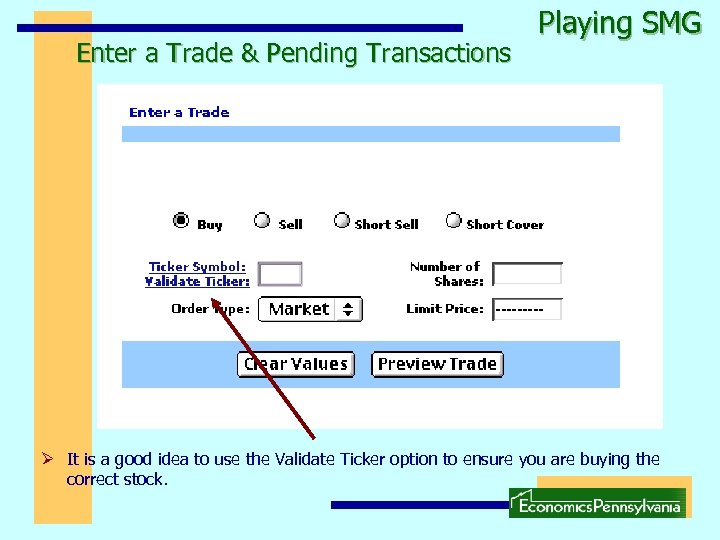 Playing SMG

Enter a Trade & Pending Transactions

Enter a Trade

Buy Sell Short Sell Short Cover

Ticker Symbol:
Validate Ticker:

Number of Shares:

Order Type: Market

Limit Price: ---------

Clear Values Preview Trade

➢ It is a good idea to use the Validate Ticker option to ensure you are buying the correct stock.

EconomicsPennsylvania